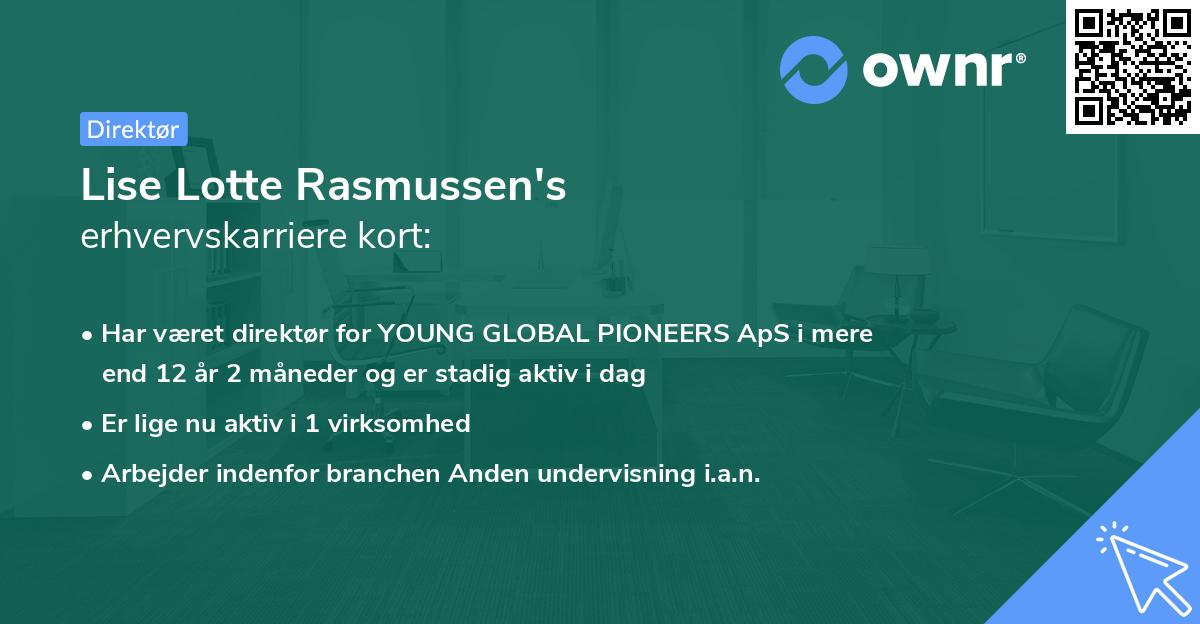 ownr®

Direktør

Lise Lotte Rasmussen's
erhvervskarriere kort:

• Har været direktør for YOUNG GLOBAL PIONEERS ApS i mere end 12 år 2 måneder og er stadig aktiv i dag

• Er lige nu aktiv i 1 virksomhed

• Arbejder indenfor branchen Anden undervisning i.a.n.